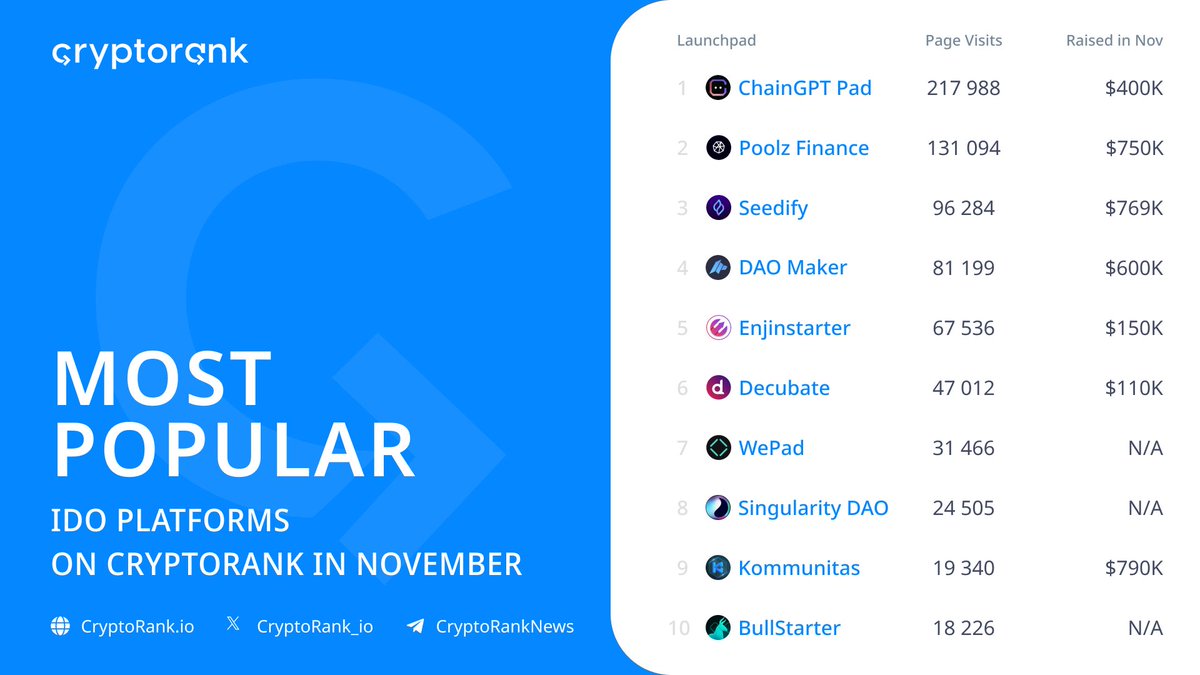 cryptorank

MOST POPULAR

IDO PLATFORMS ON CRYPTORANK IN NOVEMBER

CryptoRank.io CryptoRank_io CryptoRankNews

| | Launchpad | Page Visits | Raised in Nov |
|---|---|---|---|
| 1 | ChainGPT Pad | 217 988 | $400K |
| 2 | Poolz Finance | 131 094 | $750K |
| 3 | Seedify | 96 284 | $769K |
| 4 | DAO Maker | 81 199 | $600K |
| 5 | Enjinstarter | 67 536 | $150K |
| 6 | Decubate | 47 012 | $110K |
| 7 | WePad | 31 466 | N/A |
| 8 | Singularity DAO | 24 505 | N/A |
| 9 | Kommunitas | 19 340 | $790K |
| 10 | BullStarter | 18 226 | N/A |